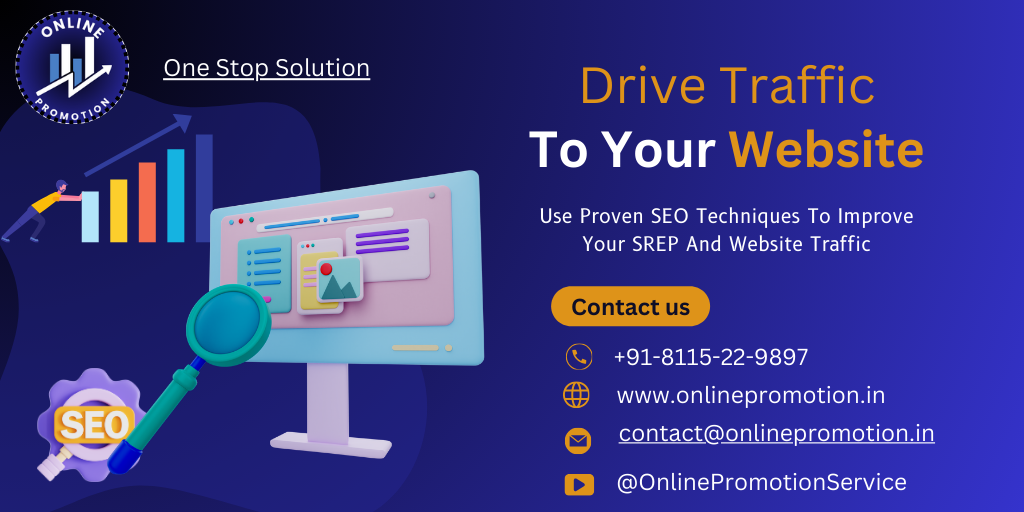 ONLINE PROMOTION

One Stop Solution

Drive Traffic

To Your Website

Use Proven SEO Techniques To Improve Your SREP And Website Traffic

Contact us

+91-8115-22-9897

www.onlinepromotion.in

contact@onlinepromotion.in

@OnlinePromotionService

SEO